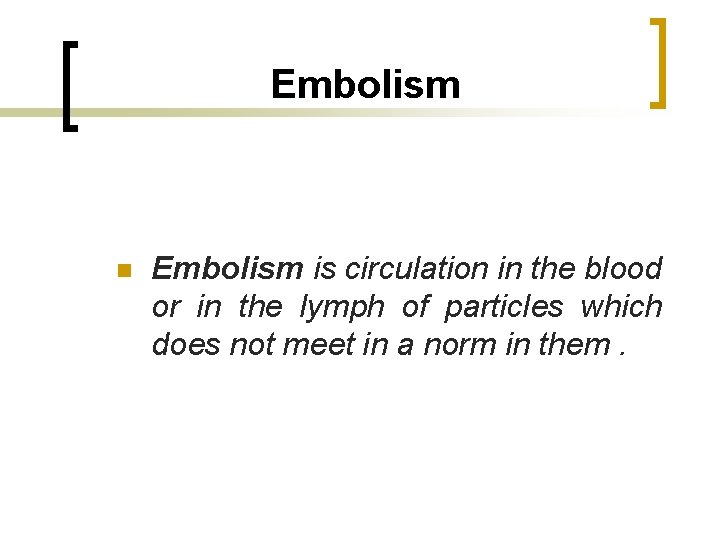 Embolism

Embolism is circulation in the blood or in the lymph of particles which does not meet in a norm in them .